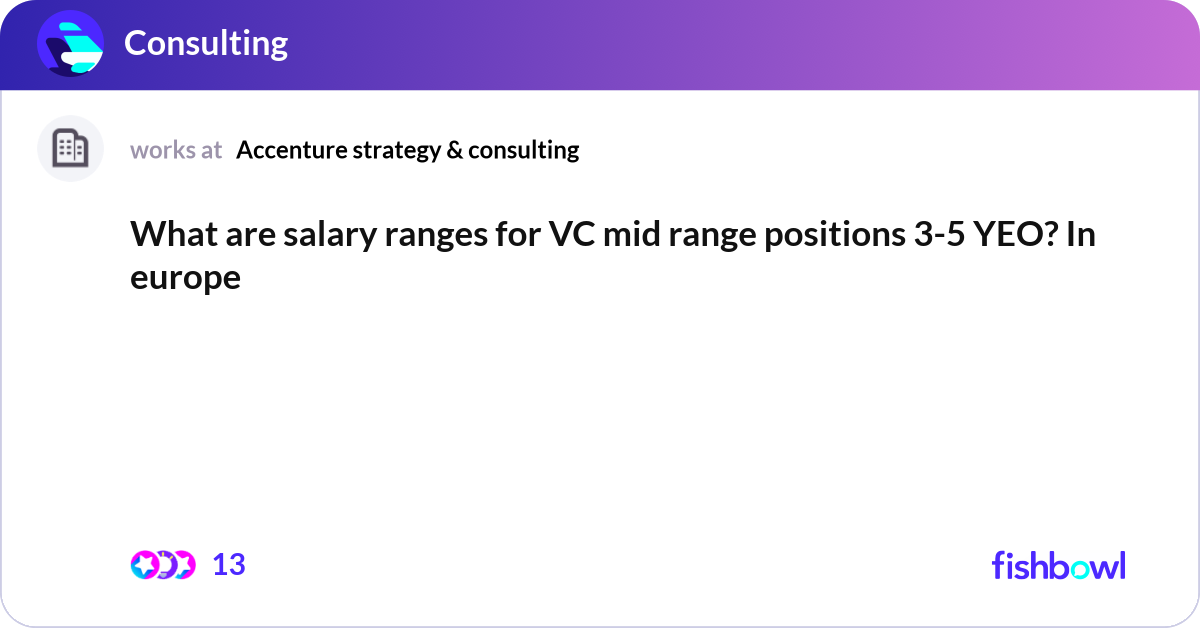 Consulting

works at Accenture strategy & consulting

What are salary ranges for VC mid range positions 3-5 YEO? In europe

13

fishbowl